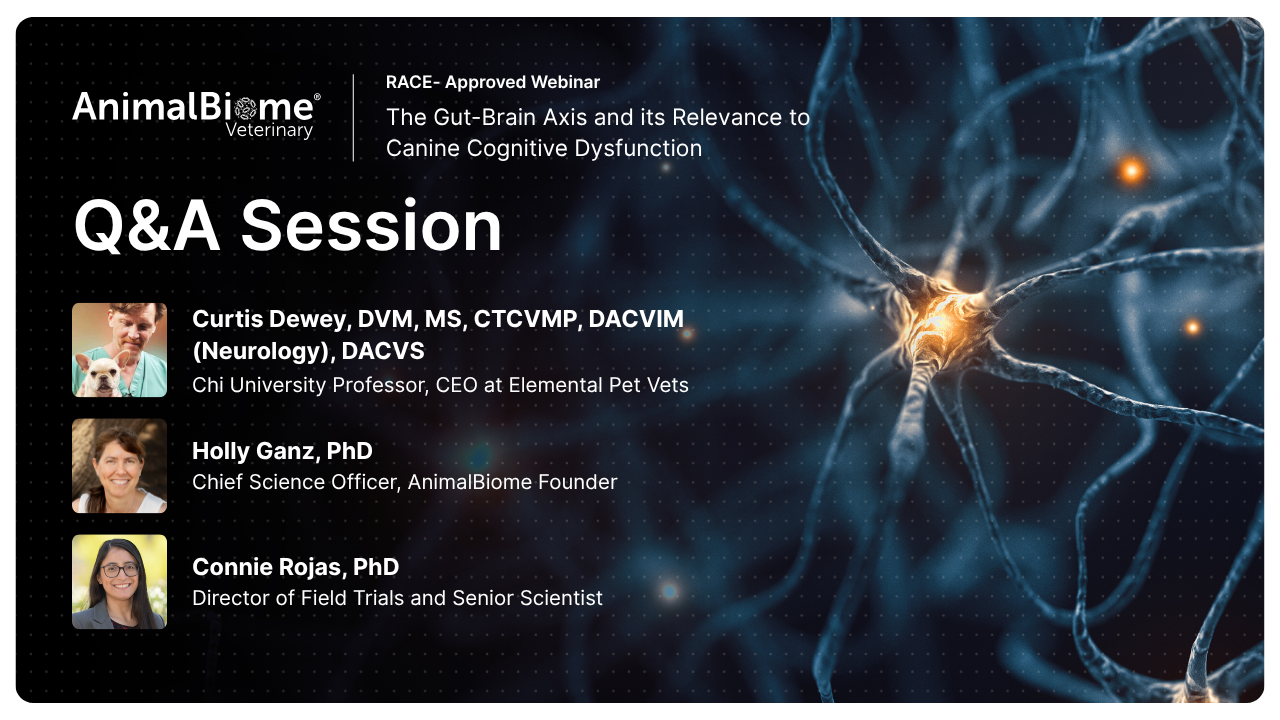 AnimalBiome®
Veterinary

RACE- Approved Webinar
The Gut-Brain Axis and its Relevance to Canine Cognitive Dysfunction

Q&A Session

Curtis Dewey, DVM, MS, CTCVMP, DACVIM (Neurology), DACVS
Chi University Professor, CEO at Elemental Pet Vets

Holly Ganz, PhD
Chief Science Officer, AnimalBiome Founder

Connie Rojas, PhD
Director of Field Trials and Senior Scientist